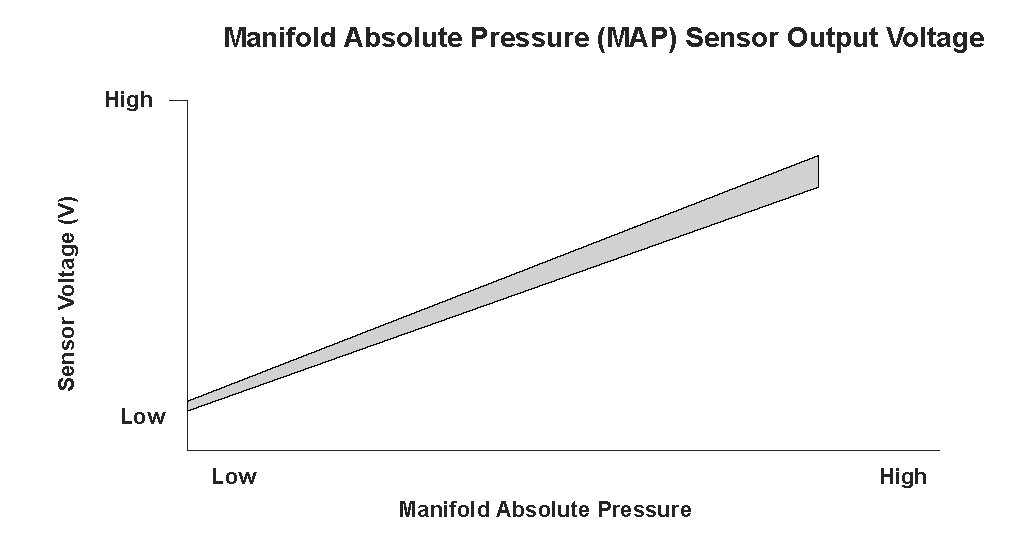 Manifold Absolute Pressure (MAP) Sensor Output Voltage

High

Sensor Voltage (V)

Low

Low

High

Manifold Absolute Pressure